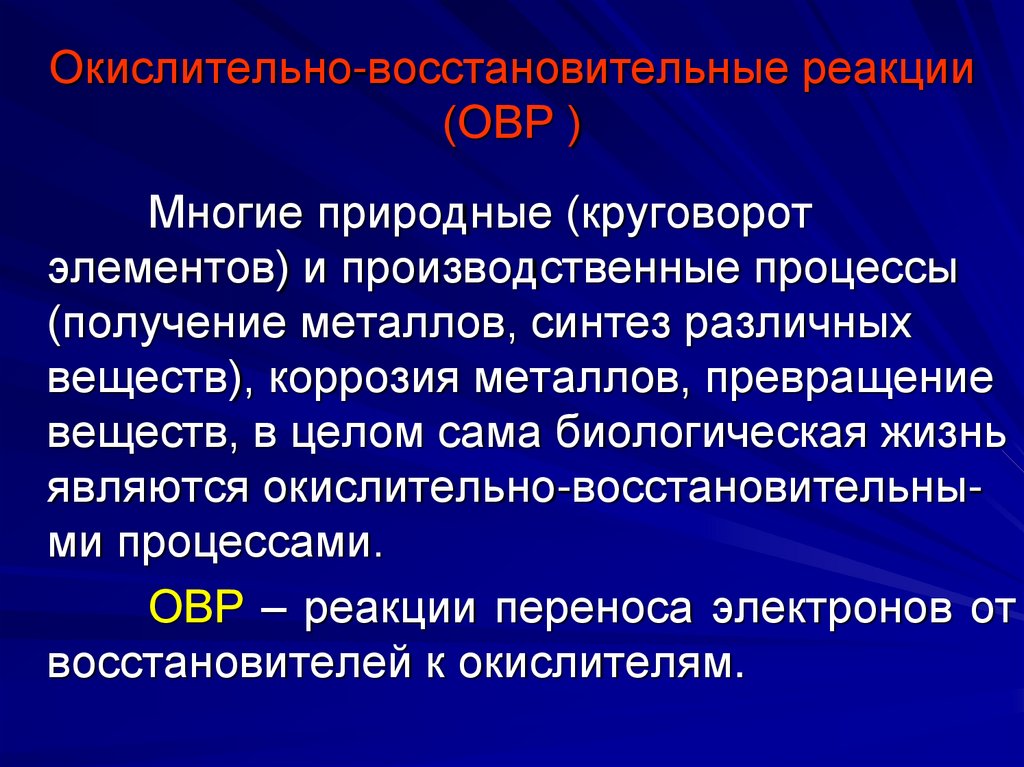 Окислительно-восстановительные реакции (ОВР )

Многие природные (круговорот элементов) и производственные процессы (получение металлов, синтез различных веществ), коррозия металлов, превращение веществ, в целом сама биологическая жизнь являются окислительно-восстановительными процессами.

ОВР – реакции переноса электронов от восстановителей к окислителям.